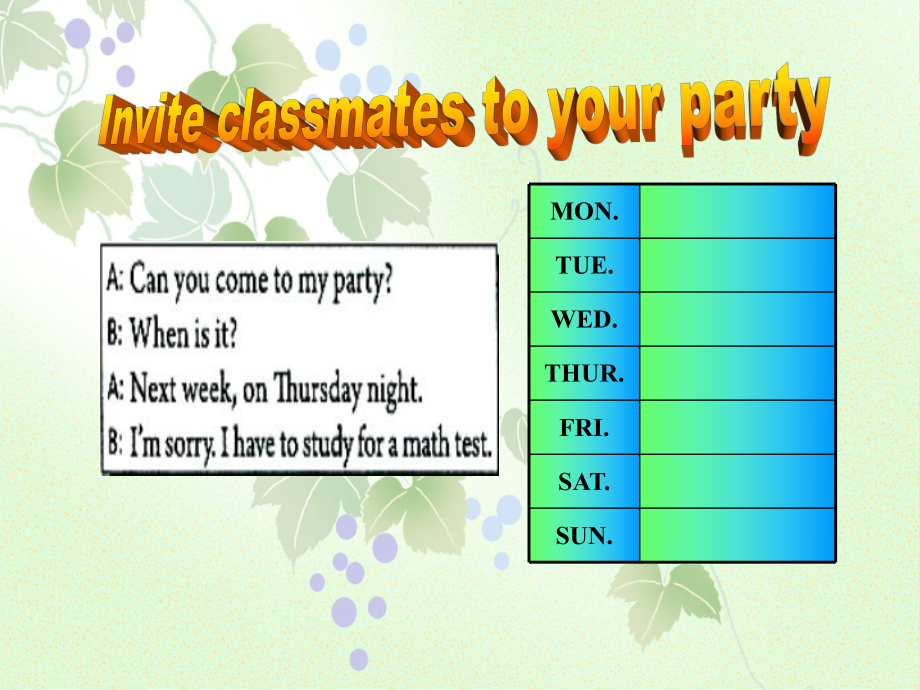 Invite classmates to your party

A: Can you come to my party?
B: When is it?
A: Next week, on Thursday night.
B: I'm sorry. I have to study for a math test.

| MON. | |
|---|---|
| TUE. | |
| WED. | |
| THUR. | |
| FRI. | |
| SAT. | |
| SUN. | |